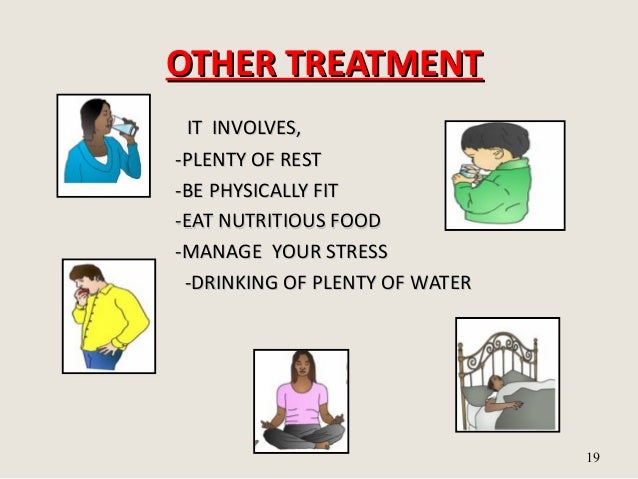 OTHER TREATMENT

IT INVOLVES,

-PLENTY OF REST

-BE PHYSICALLY FIT

-EAT NUTRITIOUS FOOD

-MANAGE YOUR STRESS

-DRINKING OF PLENTY OF WATER

19